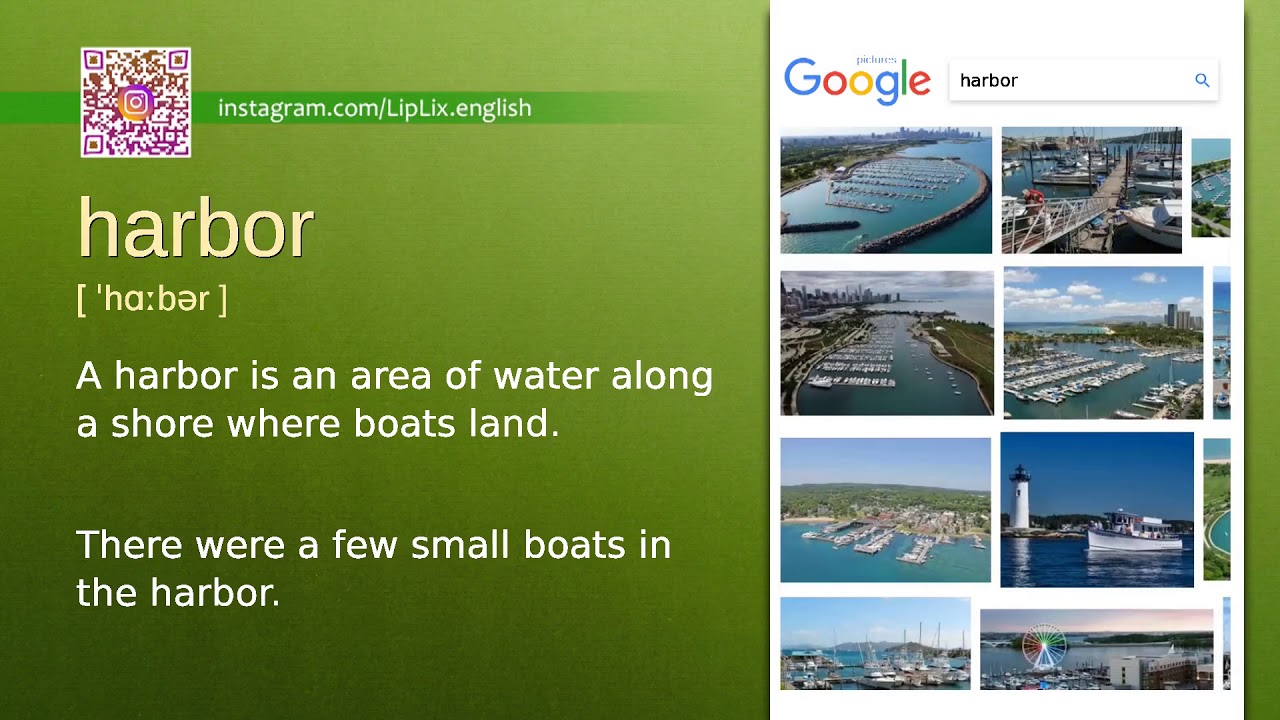 instagram.com/LipLix.english

harbor

[ ˈhɑːbər ]

A harbor is an area of water along a shore where boats land.

There were a few small boats in the harbor.

Google pictures

harbor